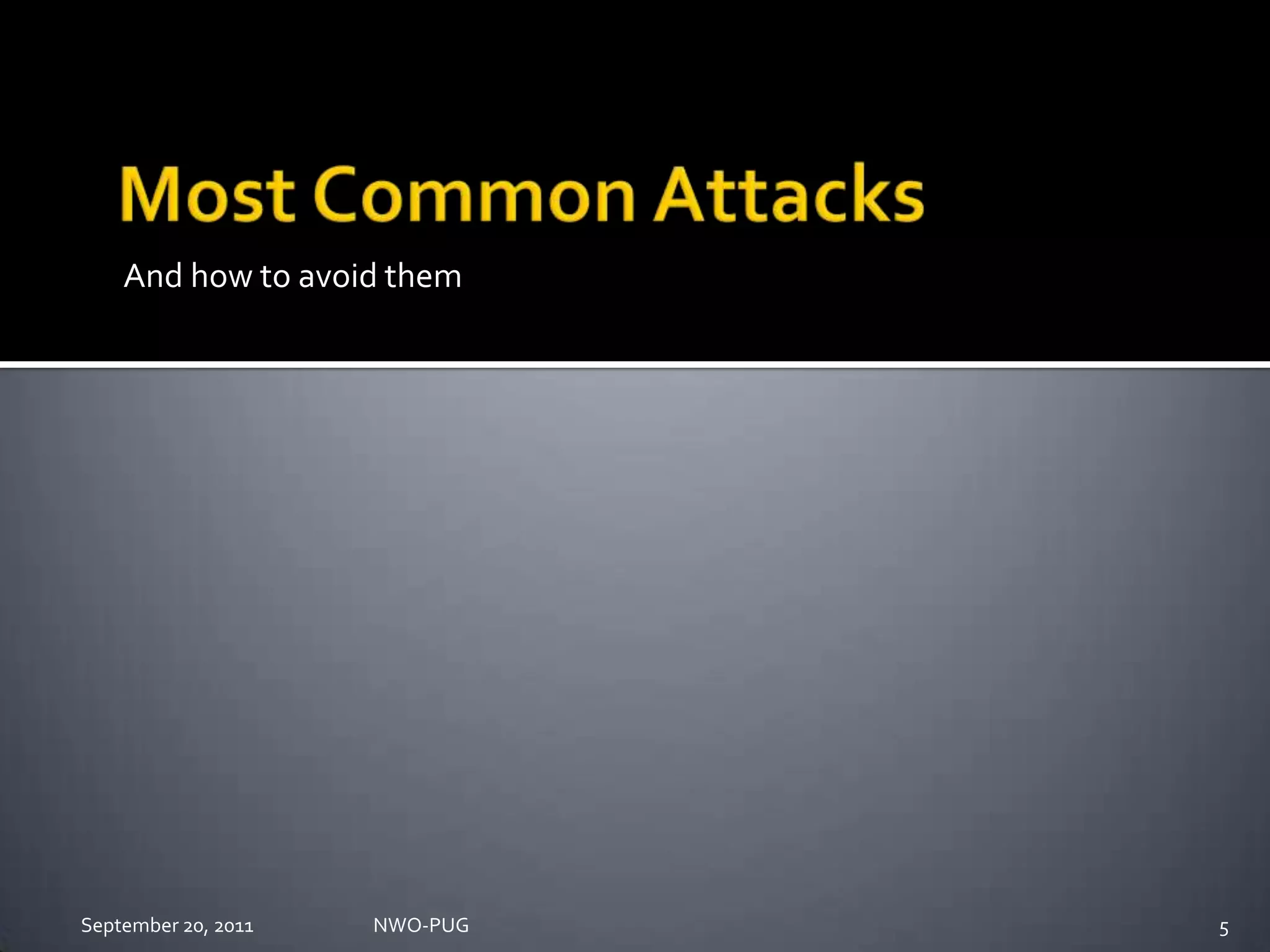 Most Common Attacks

And how to avoid them

September 20, 2011 NWO-PUG 5